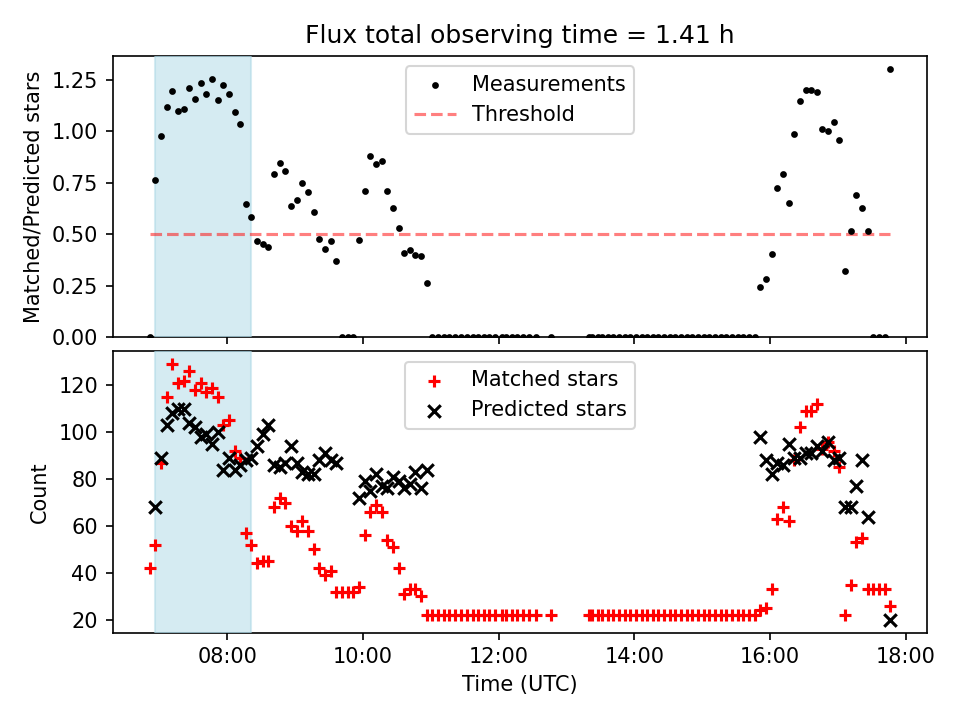 Flux total observing time = 1.41 h

Measurements
Threshold

Matched/Predicted stars

1.25
1.00
0.75
0.50
0.25
0.00

Matched stars
Predicted stars

Count

120
100
80
60
40
20

08:00
10:00
12:00
14:00
16:00
18:00

Time (UTC)